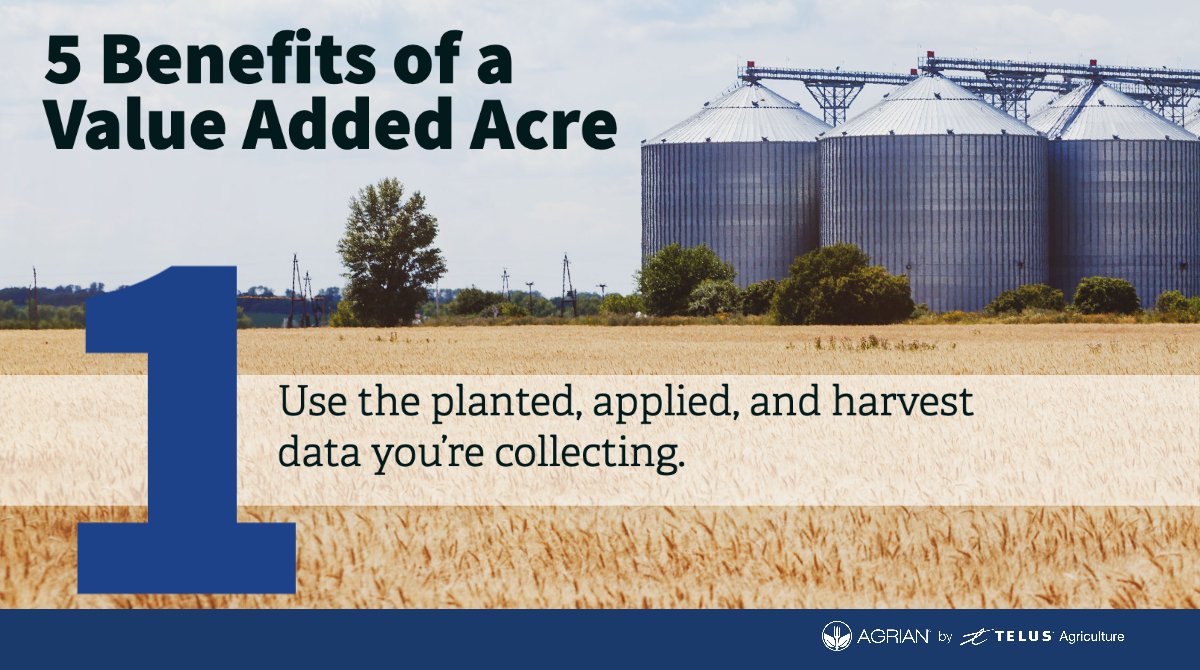 5 Benefits of a Value Added Acre

1

Use the planted, applied, and harvest data you're collecting.

AGRIAN by TELUS Agriculture